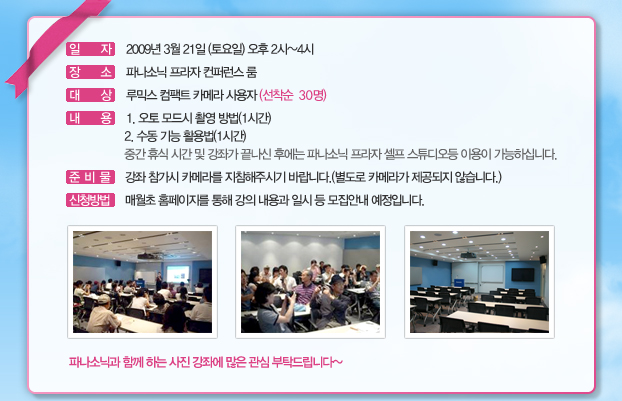 일 자 2009년 3월 21일 (토요일) 오후 2시~4시

장 소 파나소닉 프라자 컨퍼런스 룸

대 상 루믹스 컴팩트 카메라 사용자 (선착순 30명)

내 용 1. 오토 모드시 촬영 방법(1시간)
2. 수동 기능 활용법(1시간)
중간 휴식 시간 및 강좌가 끝나신 후에는 파나소닉 프라자 셀프 스튜디오등 이용이 가능하십니다.

준 비 물 강좌 참가시 카메라를 지참해주시기 바랍니다.(별도로 카메라가 제공되지 않습니다.)

신청방법 매월초 홈페이지를 통해 강의 내용과 일시 등 모집안내 예정입니다.

파나소닉과 함께 하는 사진 강좌에 많은 관심 부탁드립니다~